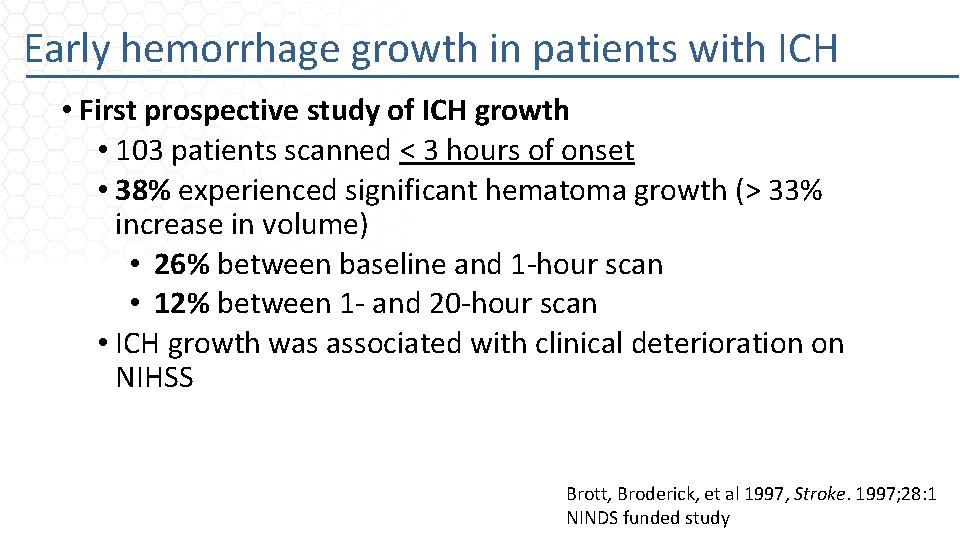 Early hemorrhage growth in patients with ICH

• First prospective study of ICH growth
  • 103 patients scanned < 3 hours of onset
  • 38% experienced significant hematoma growth (> 33% increase in volume)
    • 26% between baseline and 1-hour scan
    • 12% between 1- and 20-hour scan
  • ICH growth was associated with clinical deterioration on NIHSS

Brott, Broderick, et al 1997, Stroke. 1997;28:1
NINDS funded study